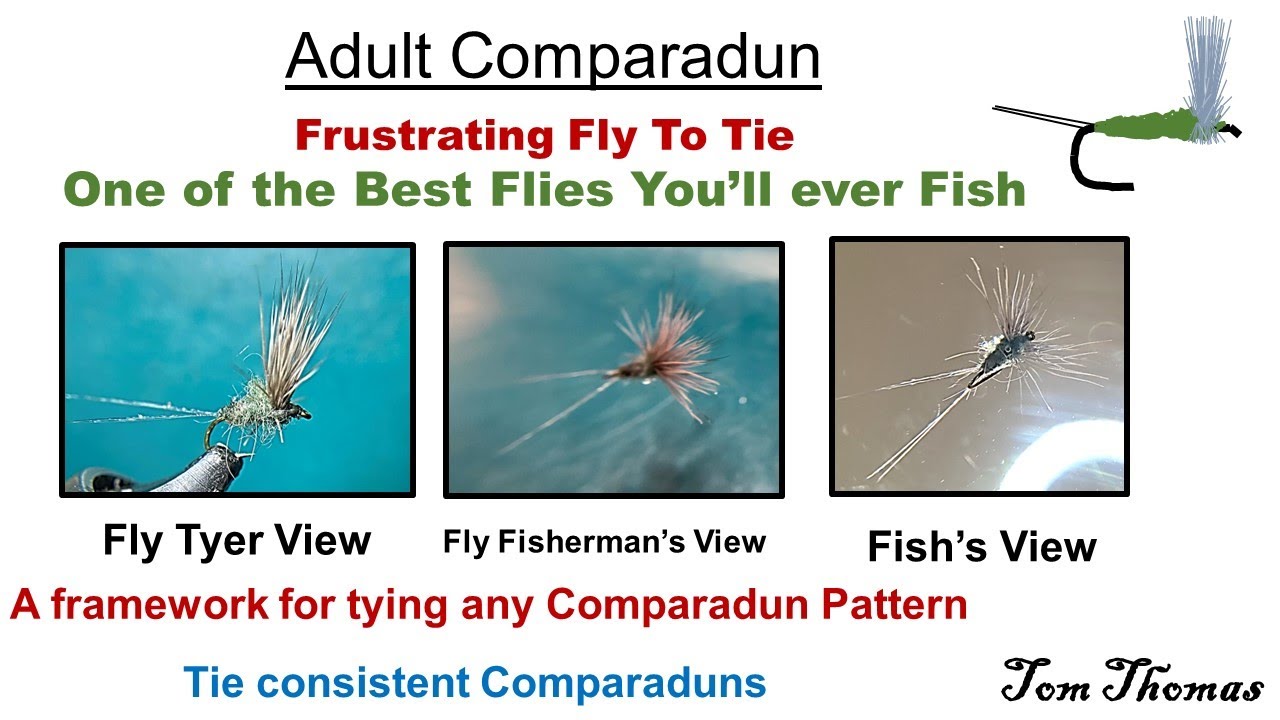 Adult Comparadun

Frustrating Fly To Tie

One of the Best Flies You'll ever Fish

Fly Tyer View

Fly Fisherman's View

Fish's View

A framework for tying any Comparadun Pattern

Tie consistent Comparaduns

Tom Thomas